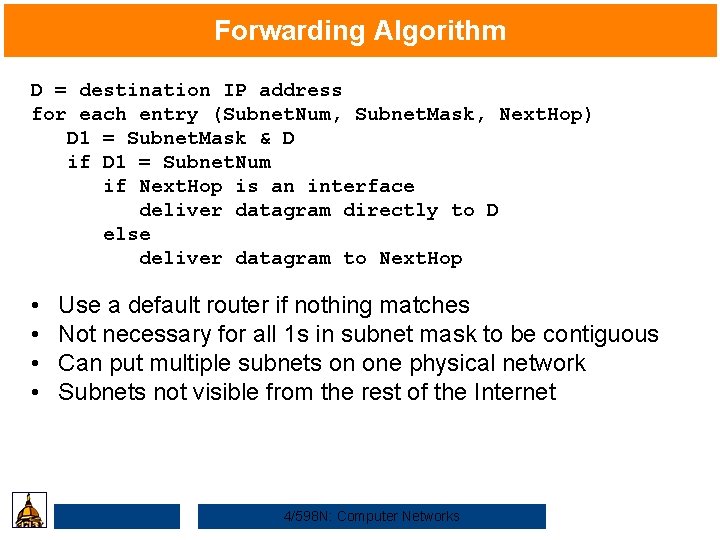 Forwarding Algorithm

D = destination IP address
for each entry (SubnetNum, SubnetMask, NextHop)
D1 = SubnetMask & D
if D1 = SubnetNum
if NextHop is an interface
deliver datagram directly to D
else
deliver datagram to NextHop

• Use a default router if nothing matches
• Not necessary for all 1s in subnet mask to be contiguous
• Can put multiple subnets on one physical network
• Subnets not visible from the rest of the Internet

4/598N: Computer Networks